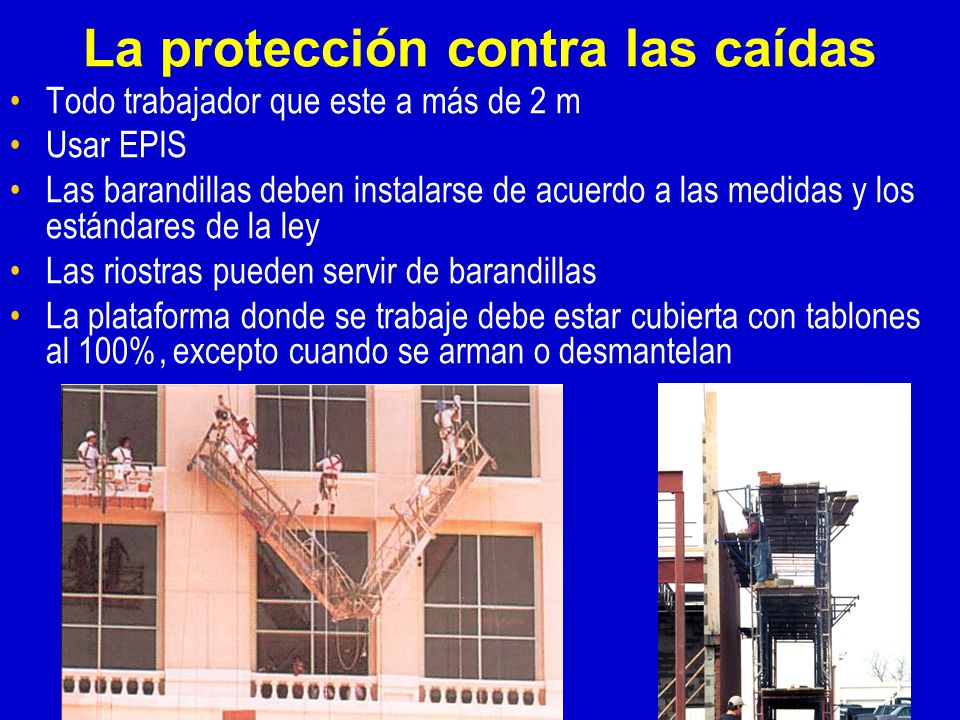 La protección contra las caídas

• Todo trabajador que este a más de 2 m
• Usar EPIS
• Las barandillas deben instalarse de acuerdo a las medidas y los estándares de la ley
• Las riostras pueden servir de barandillas
• La plataforma donde se trabaje debe estar cubierta con tablones al 100%, excepto cuando se arman o desmantelan